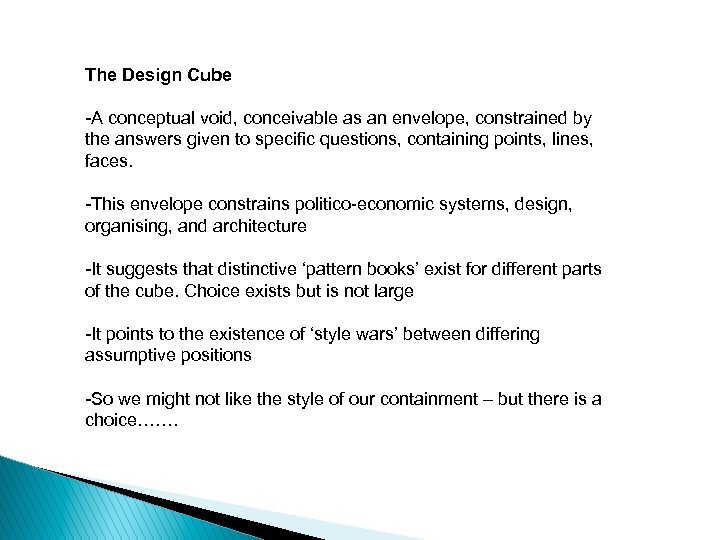 The Design Cube

-A conceptual void, conceivable as an envelope, constrained by the answers given to specific questions, containing points, lines, faces.

-This envelope constrains politico-economic systems, design, organising, and architecture

-It suggests that distinctive ‘pattern books’ exist for different parts of the cube. Choice exists but is not large

-It points to the existence of ‘style wars’ between differing assumptive positions

-So we might not like the style of our containment – but there is a choice…….